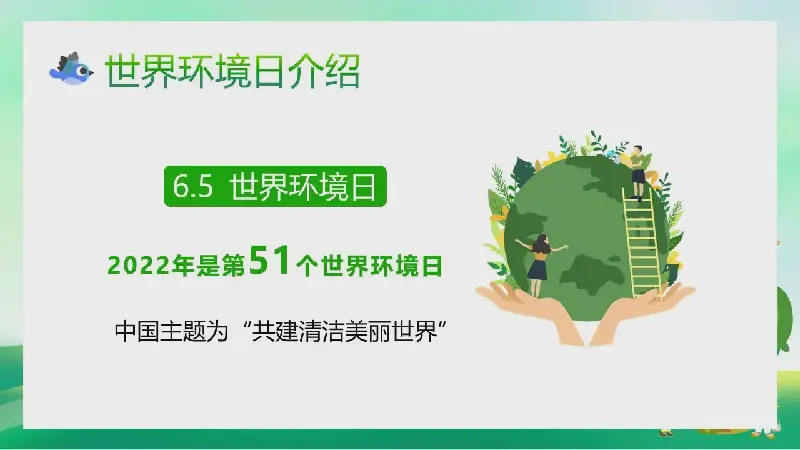 世界环境日介绍

6.5 世界环境日

2022年是第51个世界环境日

中国主题为“共建清洁美丽世界”